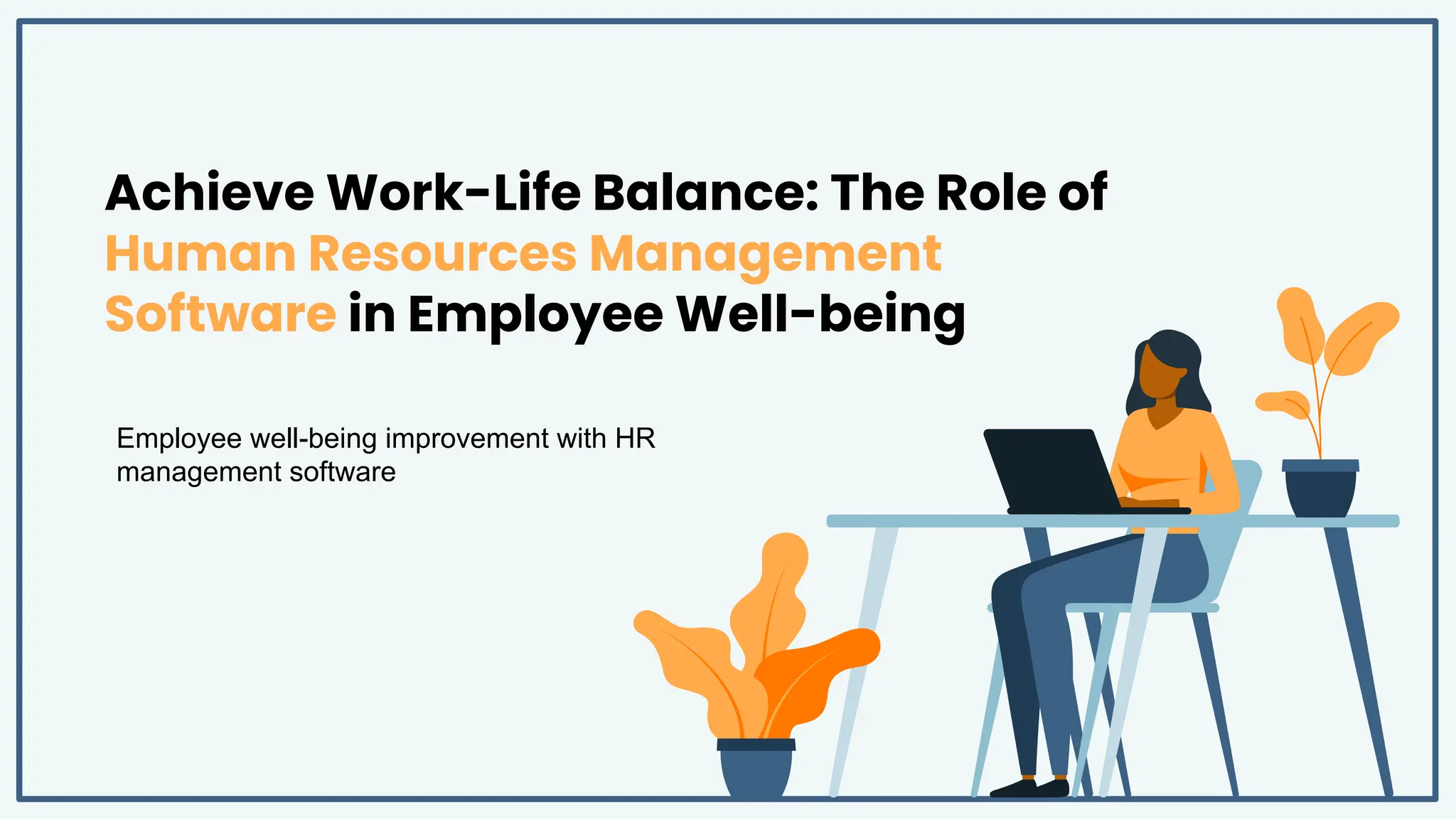 Achieve Work-Life Balance: The Role of Human Resources Management Software in Employee Well-being

Employee well-being improvement with HR management software